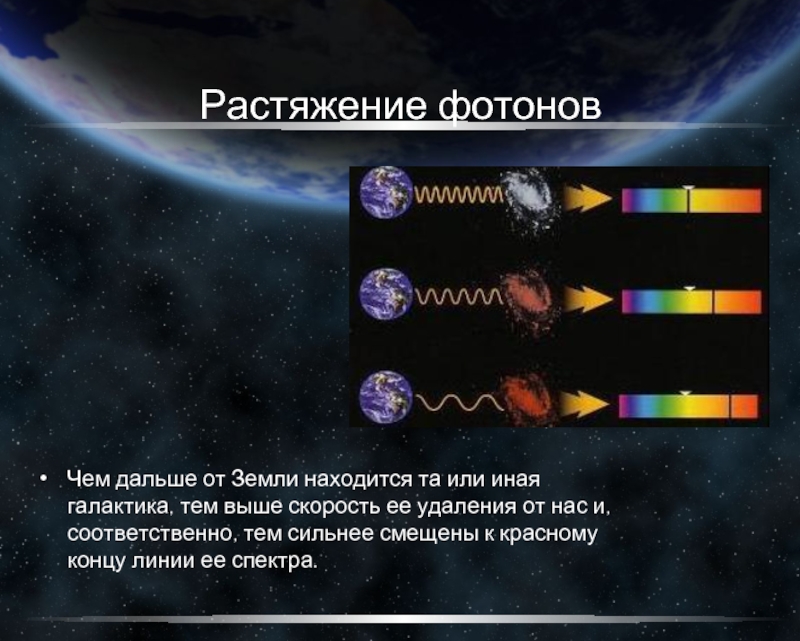 Растяжение фотонов

• Чем дальше от Земли находится та или иная галактика, тем выше скорость ее удаления от нас и, соответственно, тем сильнее смещены к красному концу линии ее спектра.